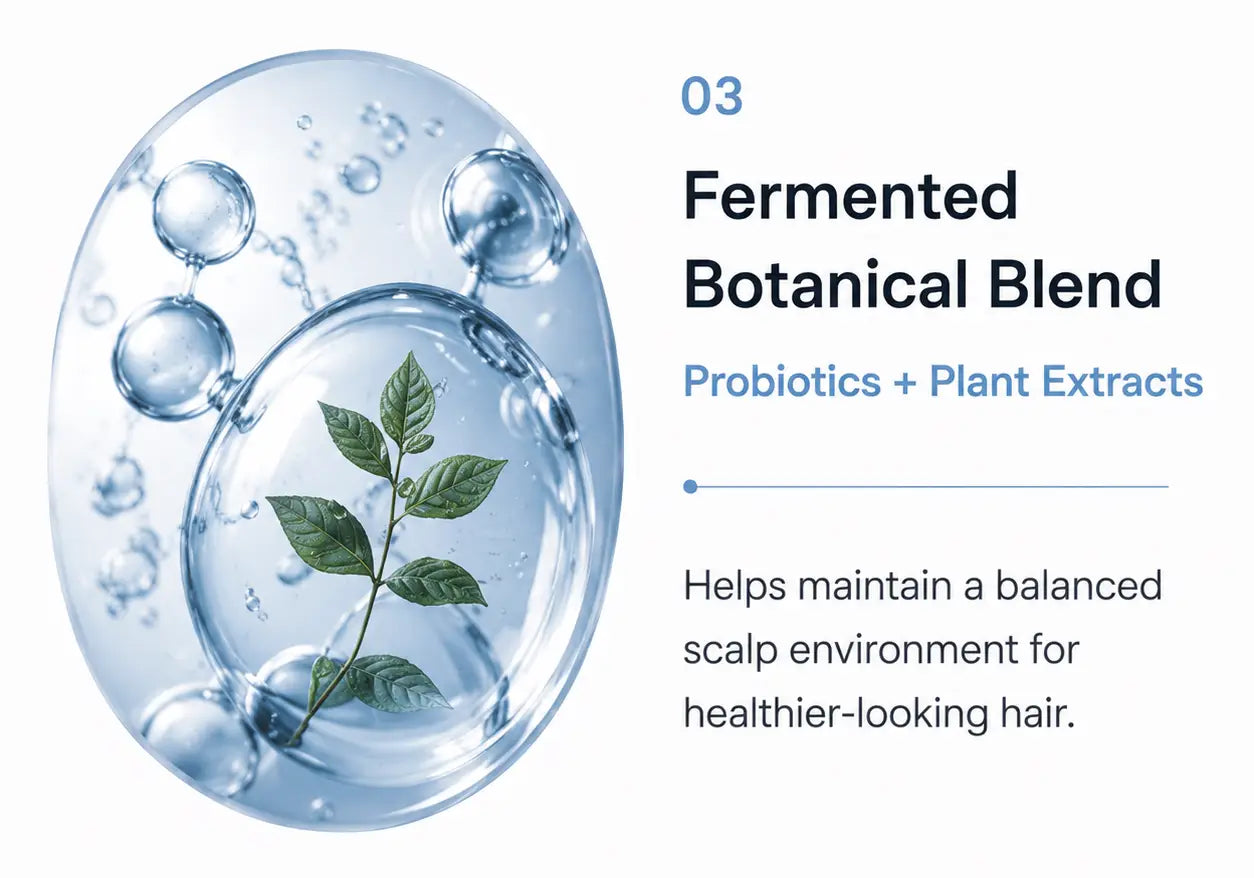 03

Fermented Botanical Blend

Probiotics + Plant Extracts

Helps maintain a balanced scalp environment for healthier-looking hair.